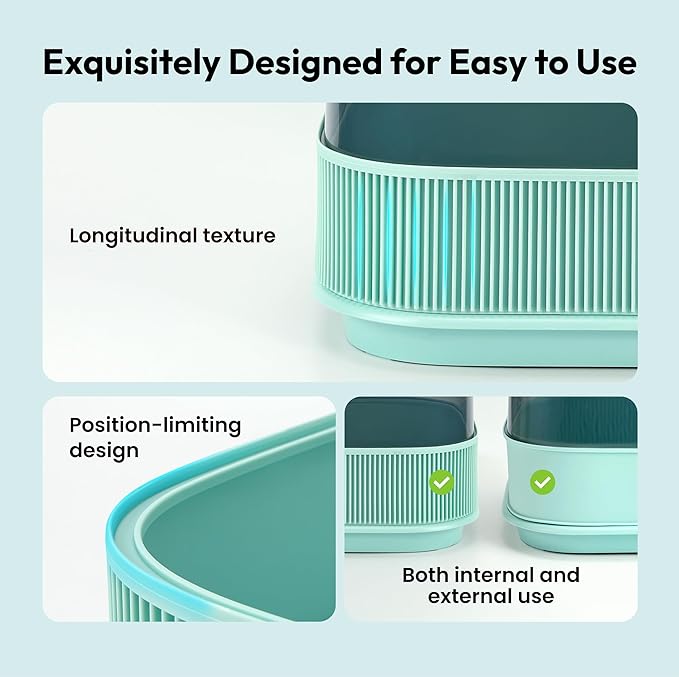 Exquisitely Designed for Easy to Use

Longitudinal texture

Position-limiting design

Both internal and external use